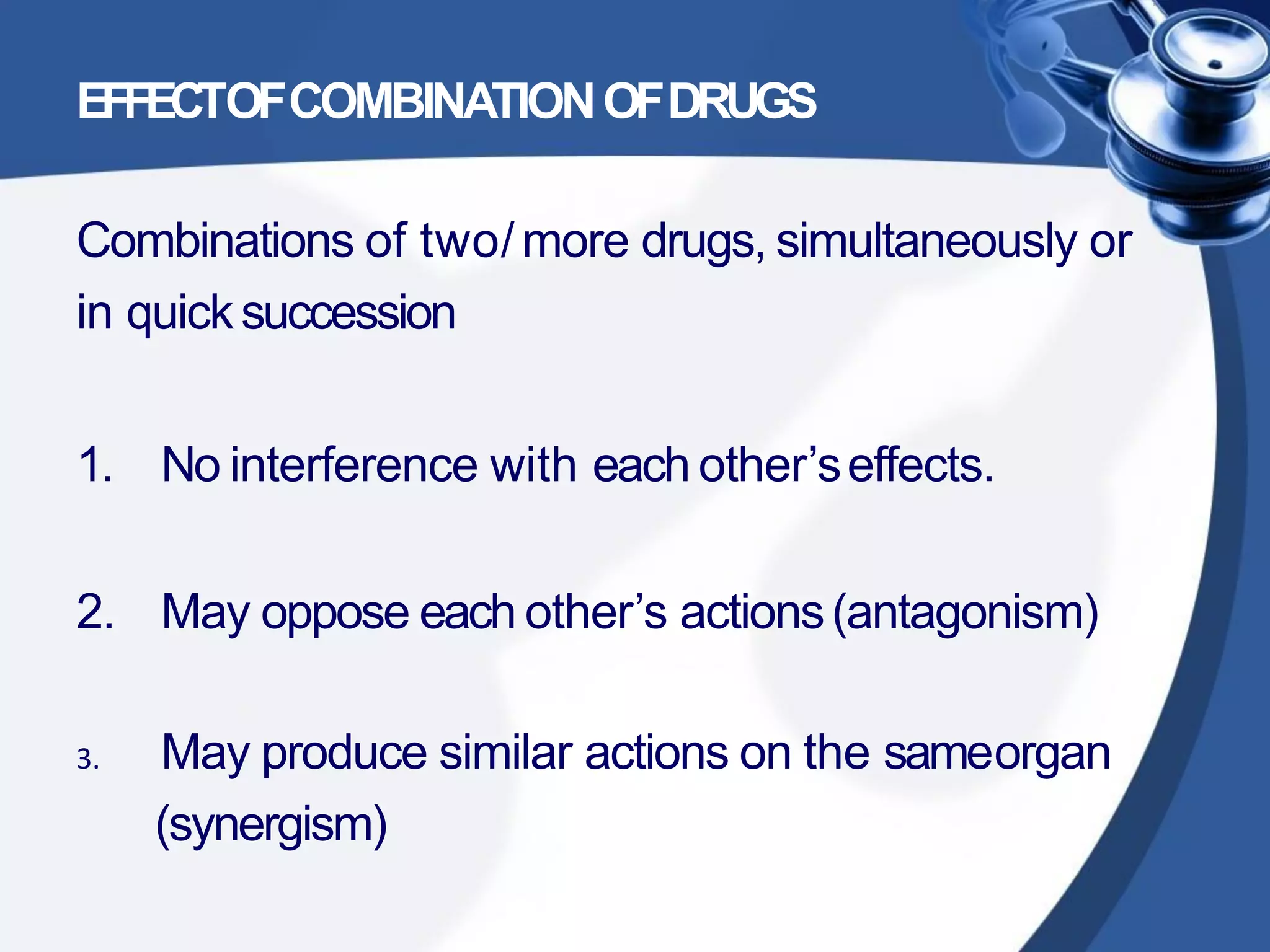 EFFECT OF COMBINATION OF DRUGS

Combinations of two/ more drugs, simultaneously or in quick succession

1. No interference with each other's effects.

2. May oppose each other's actions (antagonism)

3. May produce similar actions on the sameorgan (synergism)